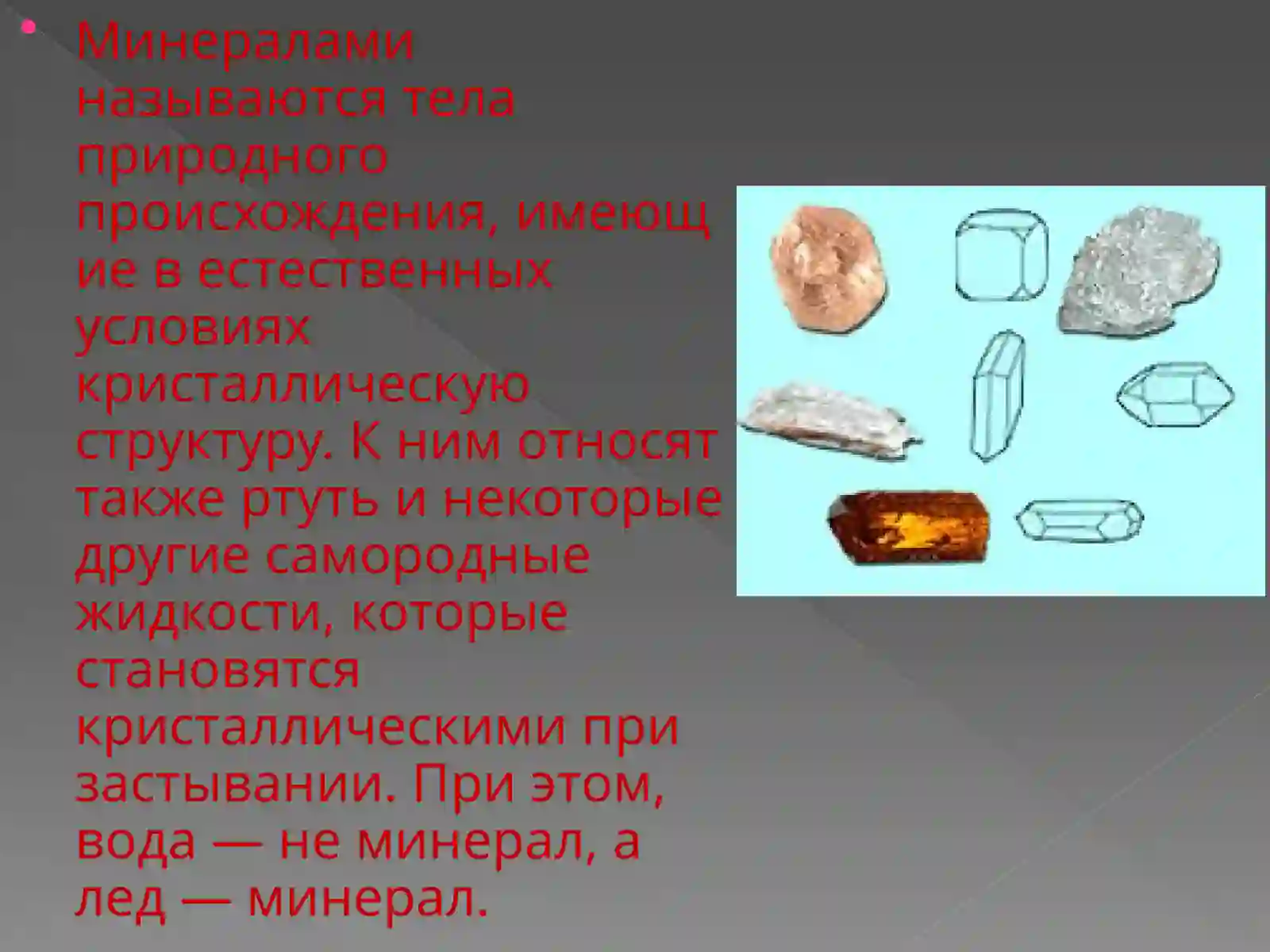 Минералами называются тела природного происхождения, имеющие в естественных условиях кристаллическую структуру. К ним относят также ртуть и некоторые другие самородные жидкости, которые становятся кристаллическими при застывании. При этом, вода — не минерал, а лед — минерал.